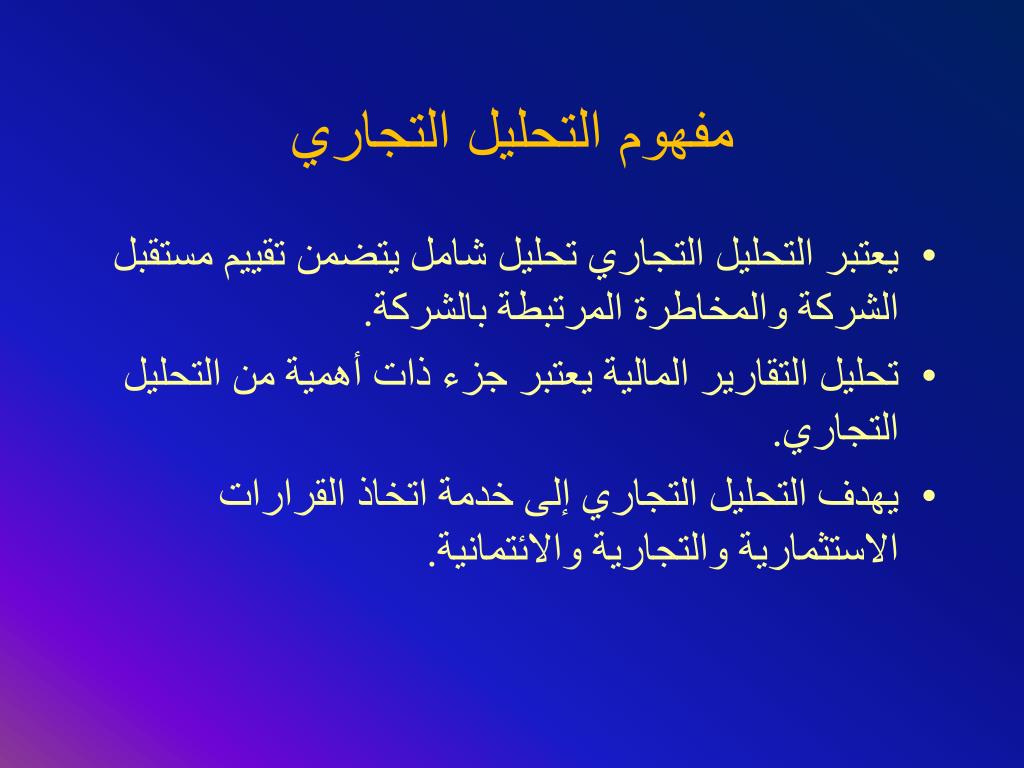 مفهوم التحليل التجاري

• يعتبر التحليل التجاري تحليل شامل يتضمن تقييم مستقبل الشركة والمخاطرة المرتبطة بالشركة.

• تحليل التقارير المالية يعتبر جزء ذات أهمية من التحليل التجاري.

• يهدف التحليل التجاري إلى خدمة اتخاذ القرارات الاستثمارية والتجارية والائتمانية.